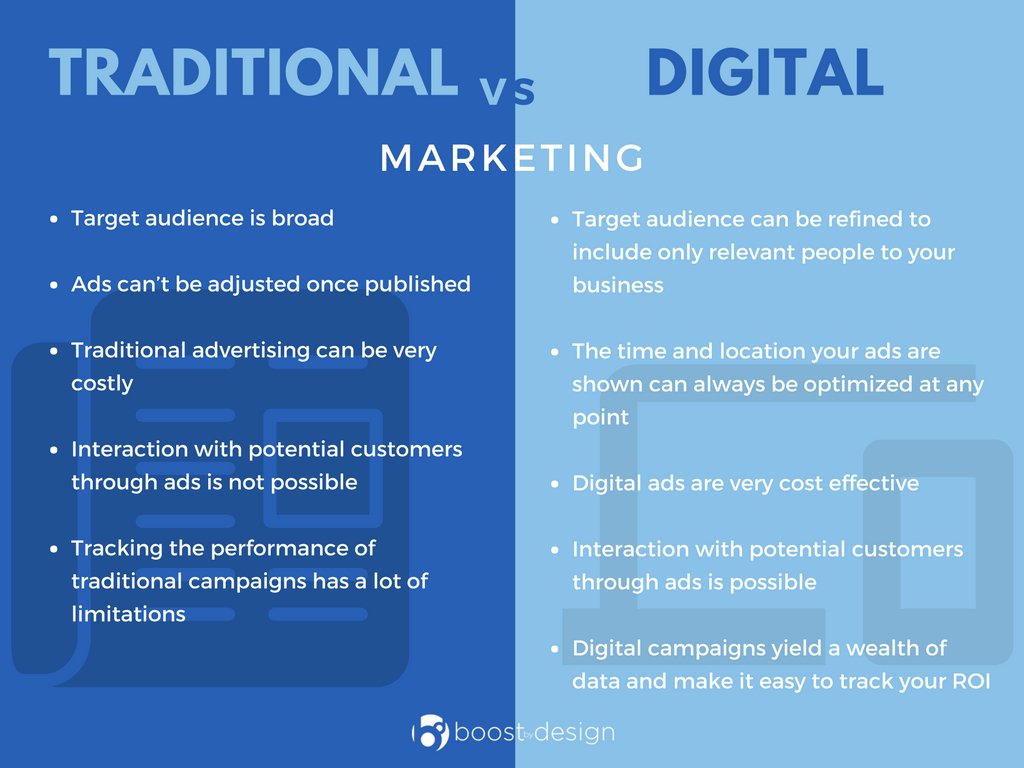 TRADITIONAL vs DIGITAL

MARKETING

- Target audience is broad
- Ads can't be adjusted once published
- Traditional advertising can be very costly
- Interaction with potential customers through ads is not possible
- Tracking the performance of traditional campaigns has a lot of limitations

- Target audience can be refined to include only relevant people to your business
- The time and location your ads are shown can always be optimized at any point
- Digital ads are very cost effective
- Interaction with potential customers through ads is possible
- Digital campaigns yield a wealth of data and make it easy to track your ROI

boost by design